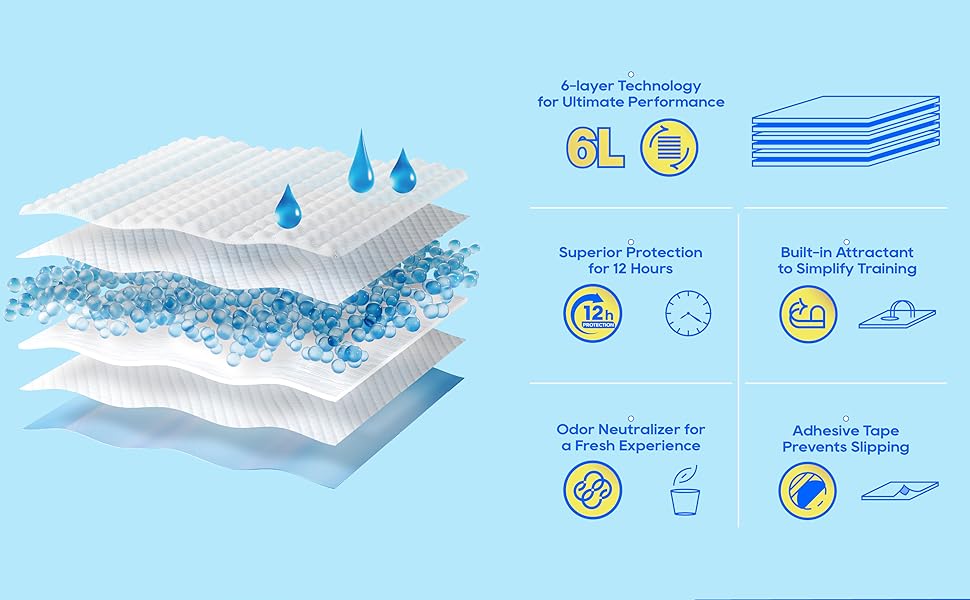 6-layer Technology for Ultimate Performance

6L

Superior Protection for 12 Hours

12h PROTECTION

Built-in Attractant to Simplify Training

Odor Neutralizer for a Fresh Experience

Adhesive Tape Prevents Slipping